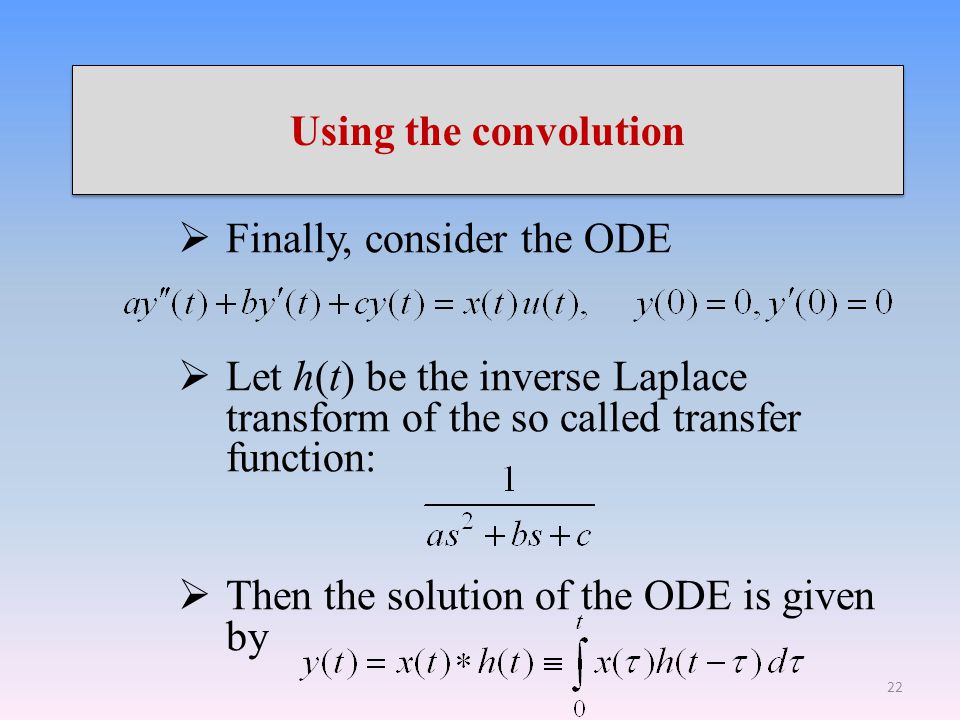 Using the convolution

➢ Finally, consider the ODE

$ay''(t)+by'(t)+cy(t)=x(t)u(t), \quad y(0)=0, y'(0)=0$

➢ Let $h(t)$ be the inverse Laplace transform of the so called transfer function:

$\frac{1}{as^2+bs+c}$

➢ Then the solution of the ODE is given by

$y(t)=x(t)*h(t)\equiv\int_0^t x(\tau)h(t-\tau)\,d\tau$

22